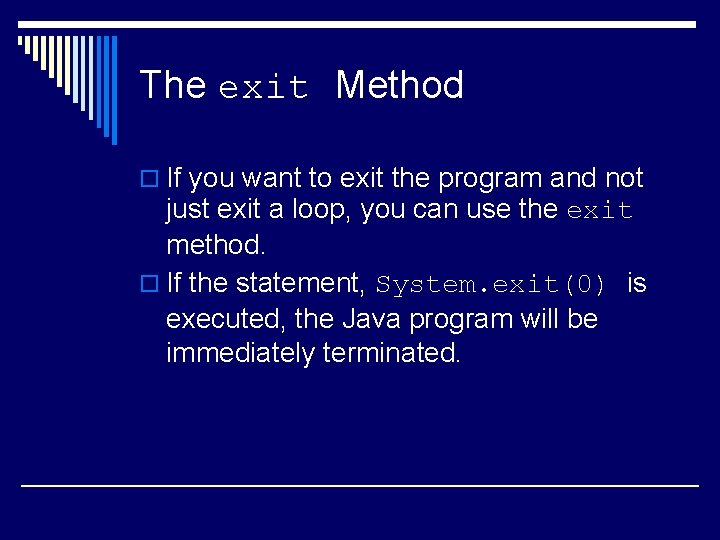 The exit Method

If you want to exit the program and not just exit a loop, you can use the exit method.

If the statement, System.exit(0) is executed, the Java program will be immediately terminated.